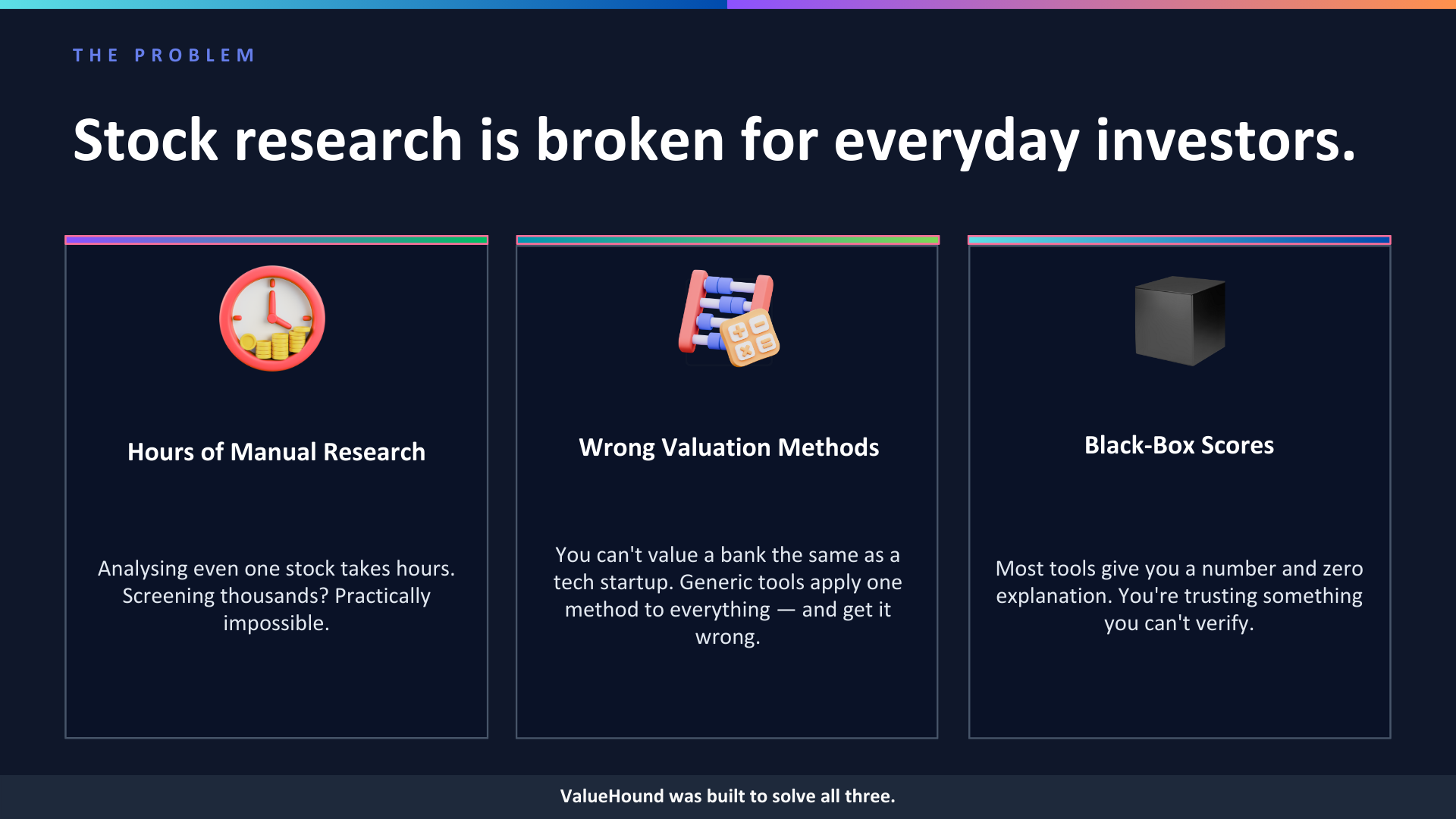 THE PROBLEM

Stock research is broken for everyday investors.

Hours of Manual Research

Analysing even one stock takes hours. Screening thousands? Practically impossible.

Wrong Valuation Methods

You can't value a bank the same as a tech startup. Generic tools apply one method to everything — and get it wrong.

Black-Box Scores

Most tools give you a number and zero explanation. You're trusting something you can't verify.

ValueHound was built to solve all three.